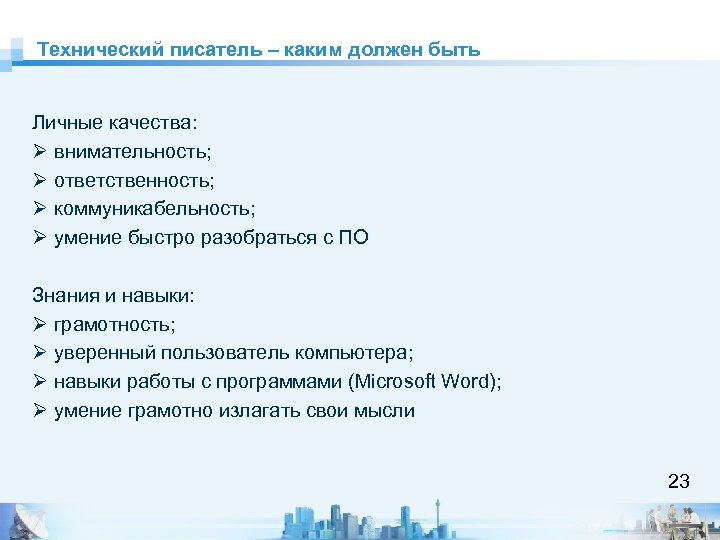 Технический писатель – каким должен быть

Личные качества:
➢ внимательность;
➢ ответственность;
➢ коммуникабельность;
➢ умение быстро разобраться с ПО

Знания и навыки:
➢ грамотность;
➢ уверенный пользователь компьютера;
➢ навыки работы с программами (Microsoft Word);
➢ умение грамотно излагать свои мысли

23